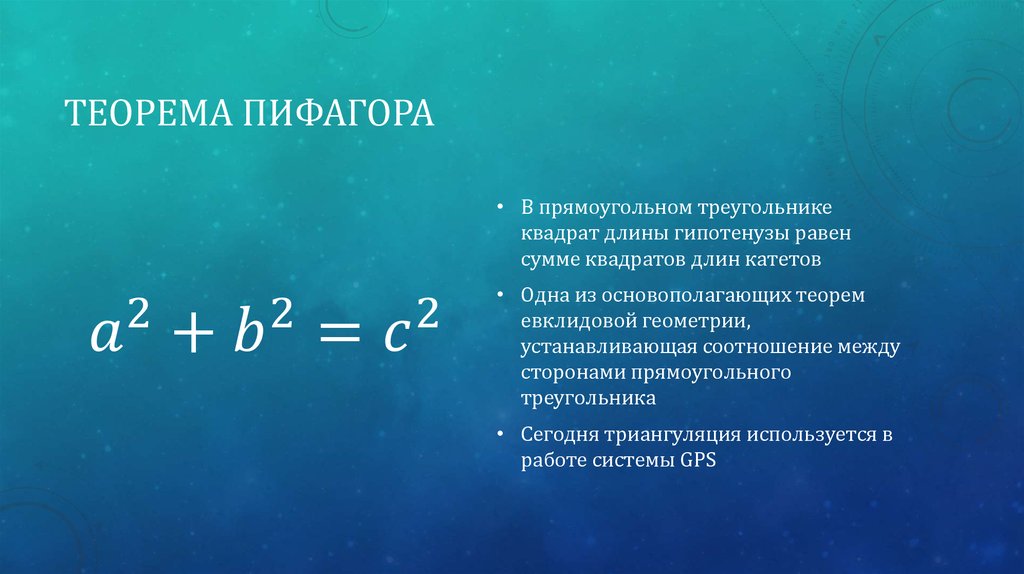 ТЕОРЕМА ПИФАГОРА

$a^2 + b^2 = c^2$

• В прямоугольном треугольнике квадрат длины гипотенузы равен сумме квадратов длин катетов

• Одна из основополагающих теорем евклидовой геометрии, устанавливающая соотношение между сторонами прямоугольного треугольника

• Сегодня триангуляция используется в работе системы GPS